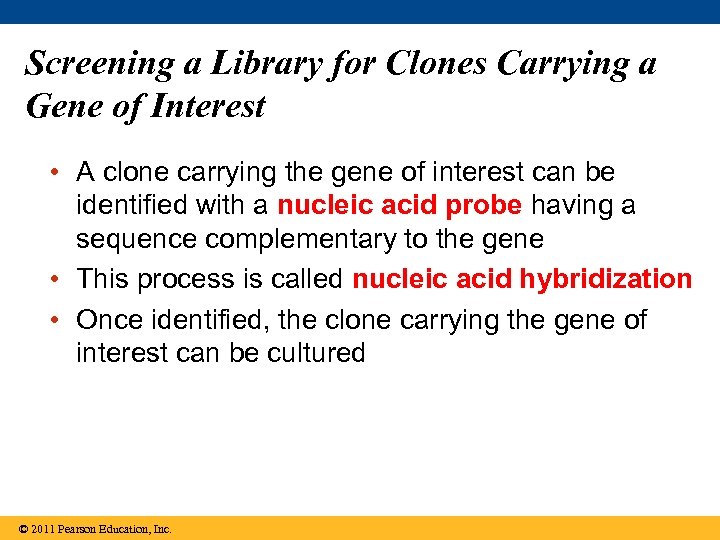 Screening a Library for Clones Carrying a Gene of Interest

• A clone carrying the gene of interest can be identified with a nucleic acid probe having a sequence complementary to the gene

• This process is called nucleic acid hybridization

• Once identified, the clone carrying the gene of interest can be cultured

© 2011 Pearson Education, Inc.